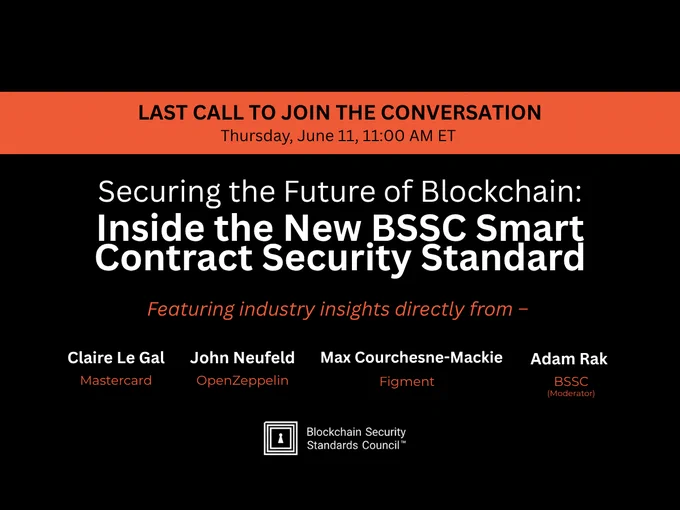 LAST CALL TO JOIN THE CONVERSATION
Thursday, June 11, 11:00 AM ET

Securing the Future of Blockchain:
Inside the New BSSC Smart Contract Security Standard

Featuring industry insights directly from –

Claire Le Gal
Mastercard

John Neufeld
OpenZeppelin

Max Courchesne-Mackie
Figment

Adam Rak
BSSC
(Moderator)

Blockchain Security Standards Council™